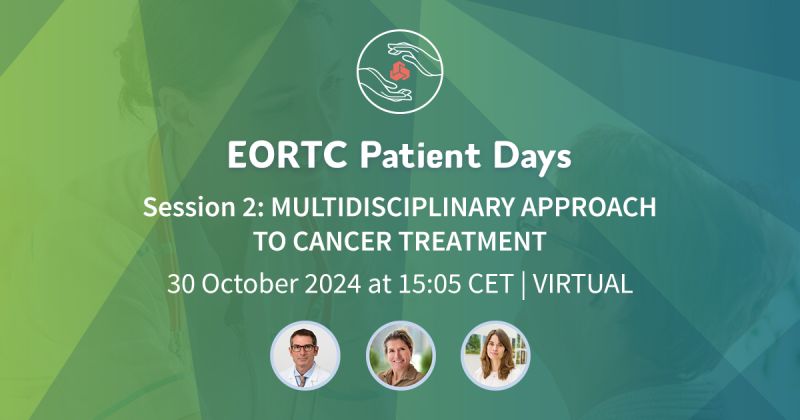 EORTC Patient Days

Session 2: MULTIDISCIPLINARY APPROACH TO CANCER TREATMENT

30 October 2024 at 15:05 CET | VIRTUAL